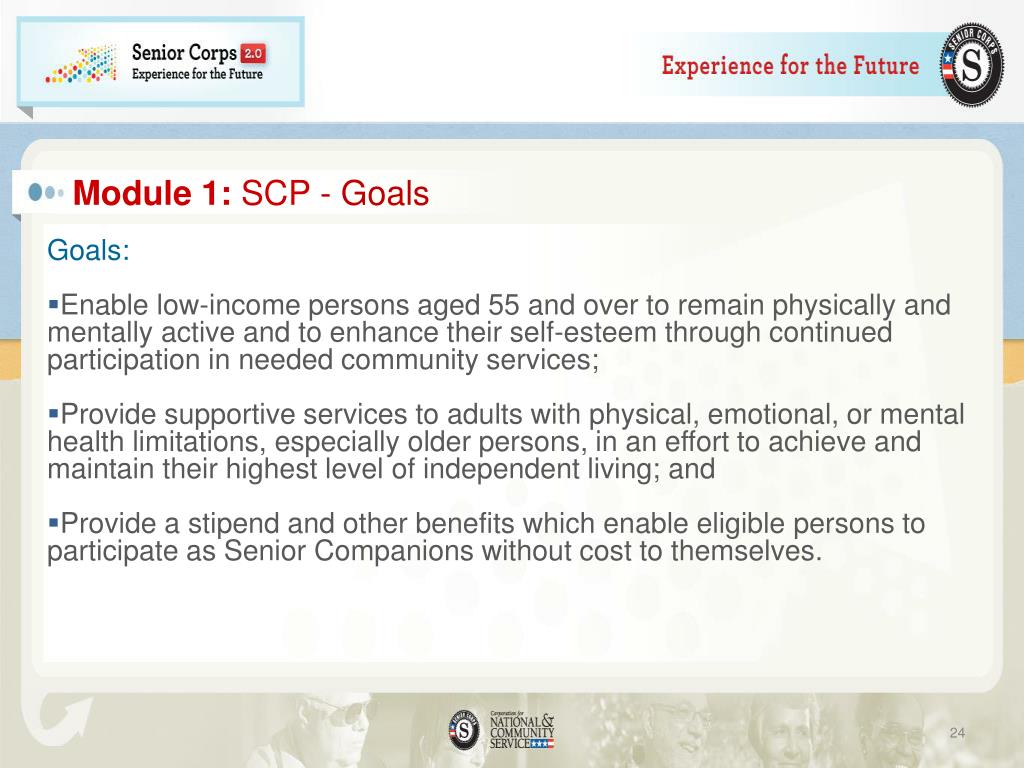 Senior Corps 2.0
Experience for the Future

Experience for the Future

SENIOR CORPS

Module 1: SCP - Goals

Goals:

▪Enable low-income persons aged 55 and over to remain physically and mentally active and to enhance their self-esteem through continued participation in needed community services;

▪Provide supportive services to adults with physical, emotional, or mental health limitations, especially older persons, in an effort to achieve and maintain their highest level of independent living; and

▪Provide a stipend and other benefits which enable eligible persons to participate as Senior Companions without cost to themselves.

SENIOR CORPS

Corporation for NATIONAL & COMMUNITY SERVICE

24